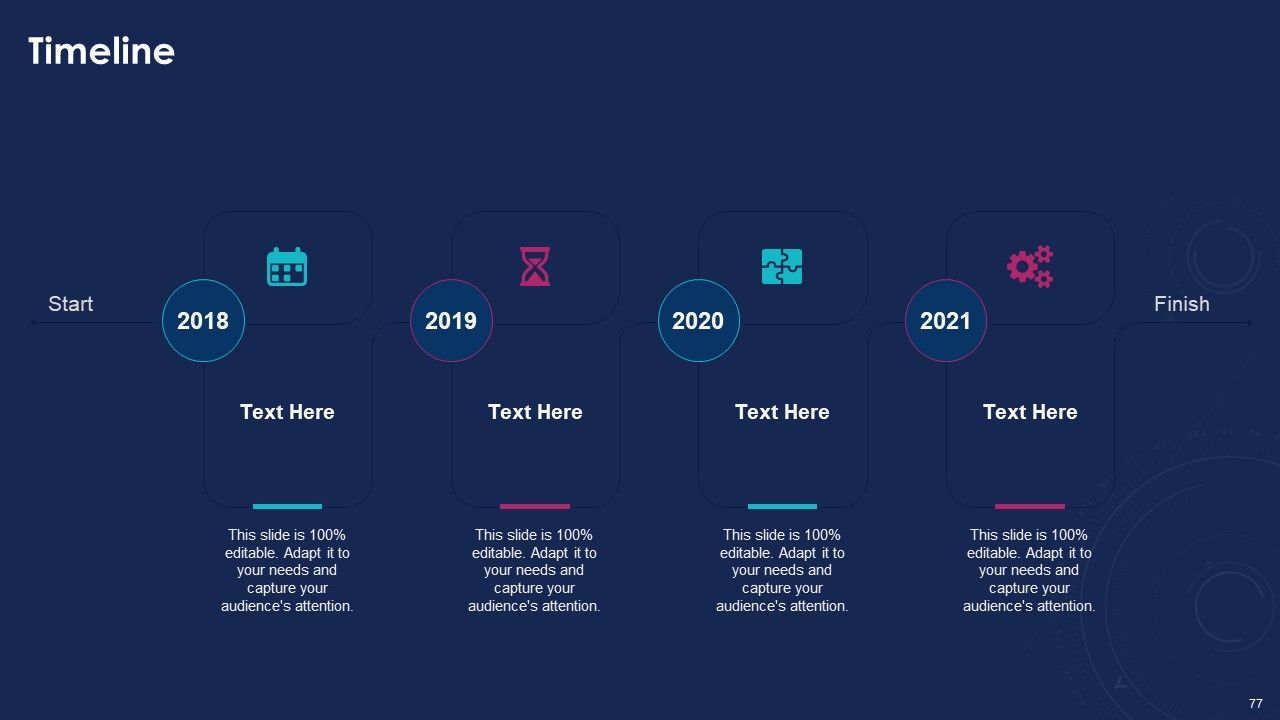 Timeline

Start

2018

Text Here

This slide is 100% editable. Adapt it to your needs and capture your audience's attention.

2019

Text Here

This slide is 100% editable. Adapt it to your needs and capture your audience's attention.

2020

Text Here

This slide is 100% editable. Adapt it to your needs and capture your audience's attention.

2021

Text Here

This slide is 100% editable. Adapt it to your needs and capture your audience's attention.

Finish

77